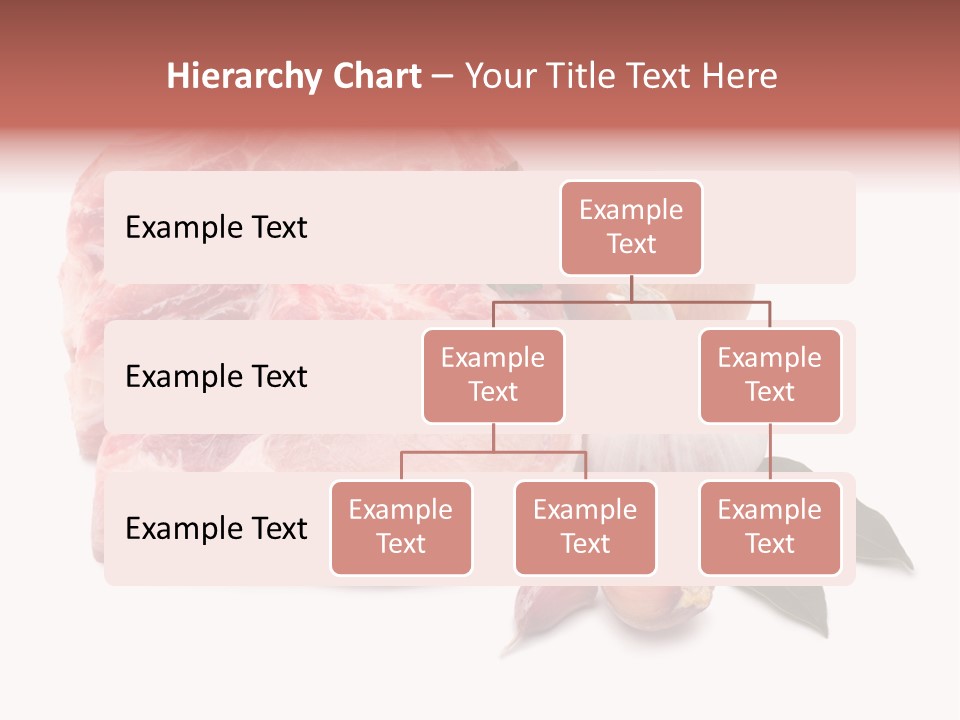 Hierarchy Chart – Your Title Text Here

Example Text

Example Text

Example Text

Example Text

Example Text

Example Text

Example Text

Example Text

Example Text